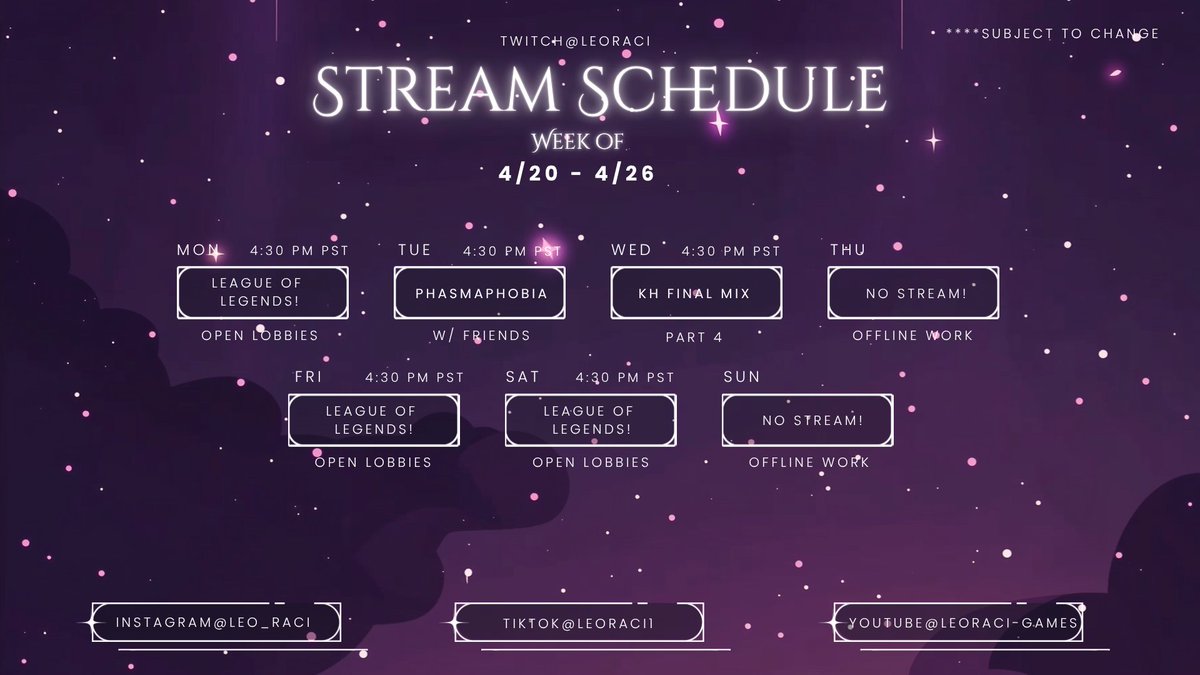 TWITCH@LEORACI

****SUBJECT TO CHANGE

STREAM SCHEDULE

WEEK OF

4/20 - 4/26

MON 4:30 PM PST
LEAGUE OF LEGENDS!
OPEN LOBBIES

TUE 4:30 PM PST
PHASMAPHOBIA
W/ FRIENDS

WED 4:30 PM PST
KH FINAL MIX
PART 4

THU
NO STREAM!
OFFLINE WORK

FRI 4:30 PM PST
LEAGUE OF LEGENDS!
OPEN LOBBIES

SAT 4:30 PM PST
LEAGUE OF LEGENDS!
OPEN LOBBIES

SUN
NO STREAM!
OFFLINE WORK

INSTAGRAM@LEO_RACI

TIKTOK@LEORACI1

YOUTUBE@LEORACI-GAMES